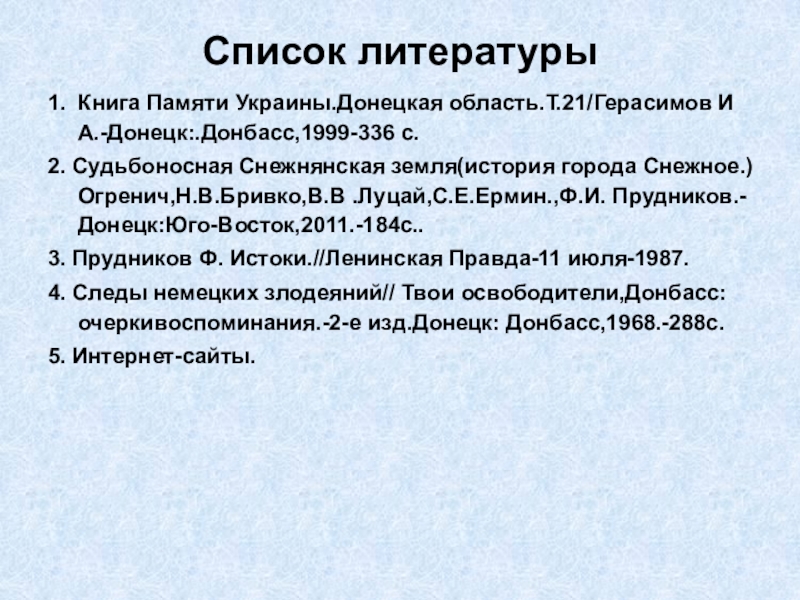 Список литературы

1. Книга Памяти Украины.Донецкая область.Т.21/Герасимов И А.-Донецк:.Донбасс,1999-336 с.

2. Судьбоносная Снежнянская земля(история города Снежное.) Огренич,Н.В.Бривко,В.В .Луцай,С.Е.Ермин.,Ф.И. Прудников.-Донецк:Юго-Восток,2011.-184с..

3. Прудников Ф. Истоки.//Ленинская Правда-11 июля-1987.

4. Следы немецких злодеяний// Твои освободители,Донбасс: очеркивоспоминания.-2-е изд.Донецк: Донбасс,1968.-288с.

5. Интернет-сайты.